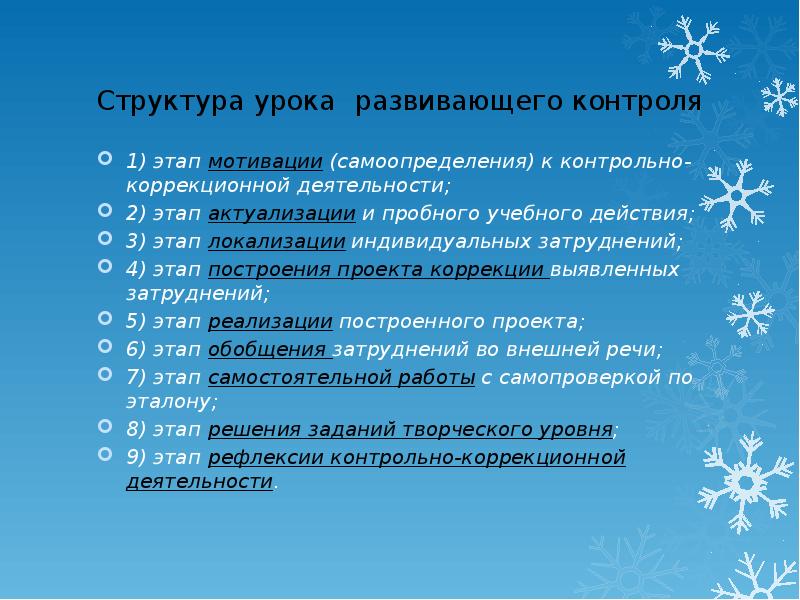 Структура урока развивающего контроля

1) этап мотивации (самоопределения) к контрольно-коррекционной деятельности;
2) этап актуализации и пробного учебного действия;
3) этап локализации индивидуальных затруднений;
4) этап построения проекта коррекции выявленных затруднений;
5) этап реализации построенного проекта;
6) этап обобщения затруднений во внешней речи;
7) этап самостоятельной работы с самопроверкой по эталону;
8) этап решения заданий творческого уровня;
9) этап рефлексии контрольно-коррекционной деятельности.